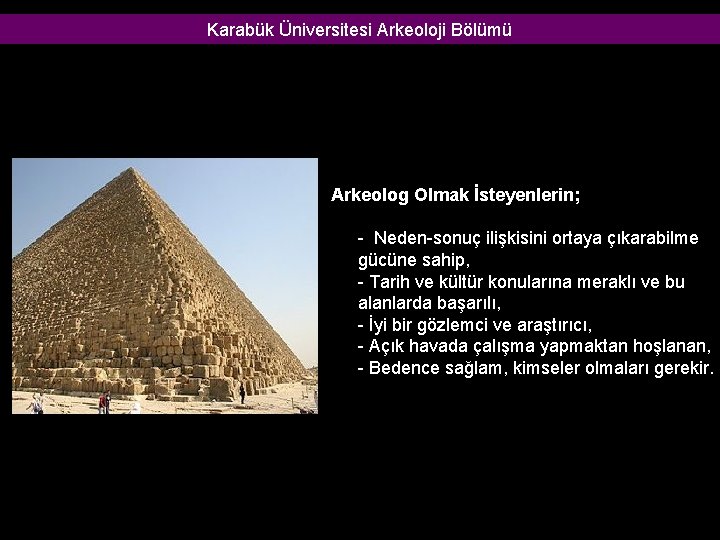 Karabük Üniversitesi Arkeoloji Bölümü

Arkeolog Olmak İsteyenlerin;

- Neden-sonuç ilişkisini ortaya çıkarabilme gücüne sahip,
- Tarih ve kültür konularına meraklı ve bu alanlarda başarılı,
- İyi bir gözlemci ve araştırıcı,
- Açık havada çalışma yapmaktan hoşlanan,
- Bedence sağlam, kimseler olmaları gerekir.